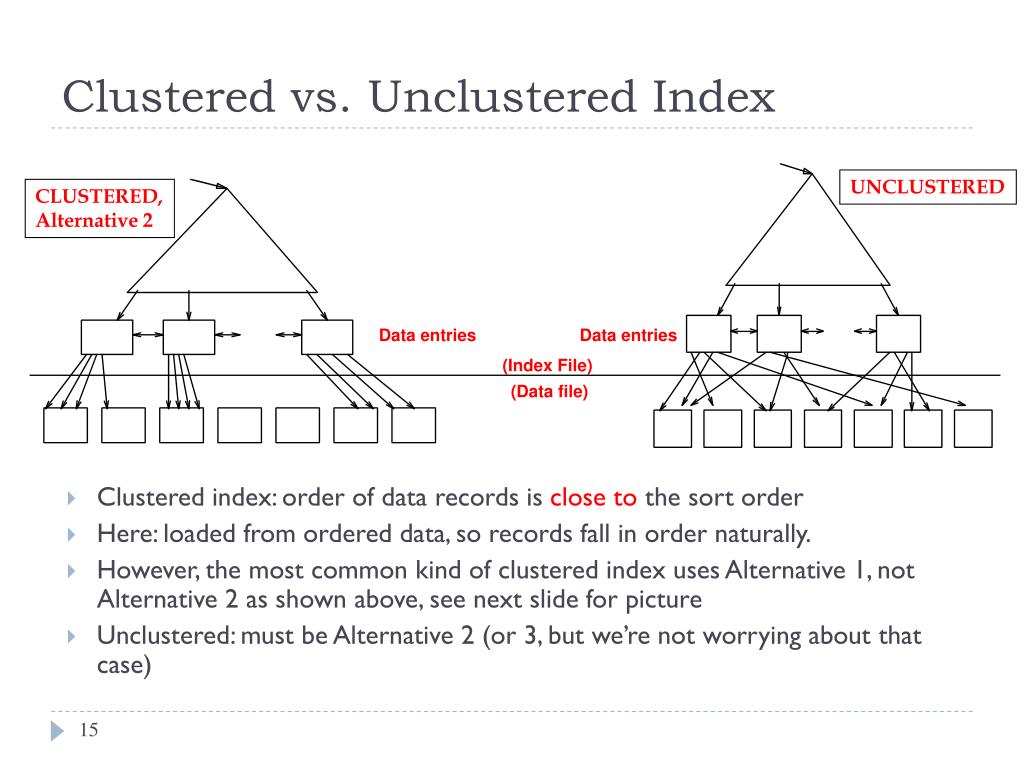 Clustered vs. Unclustered Index

CLUSTERED,
Alternative 2

UNCLUSTERED

Data entries

Data entries

(Index File)

(Data file)

Clustered index: order of data records is close to the sort order

Here: loaded from ordered data, so records fall in order naturally.

However, the most common kind of clustered index uses Alternative 1, not Alternative 2 as shown above, see next slide for picture

Unclustered: must be Alternative 2 (or 3, but we're not worrying about that case)

15